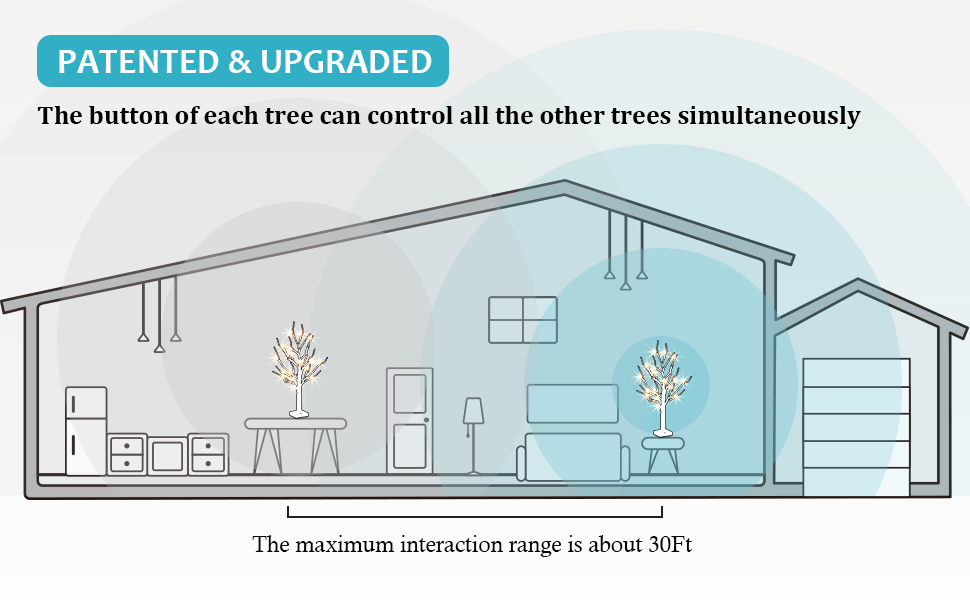 PATENTED & UPGRADED

The button of each tree can control all the other trees simultaneously

The maximum interaction range is about 30Ft